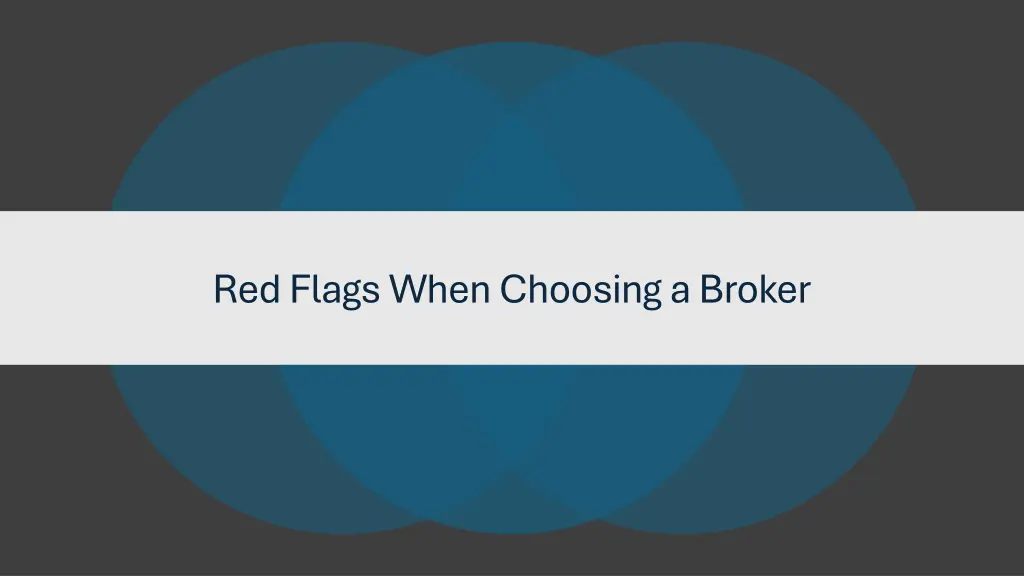 Red Flags When Choosing a Broker